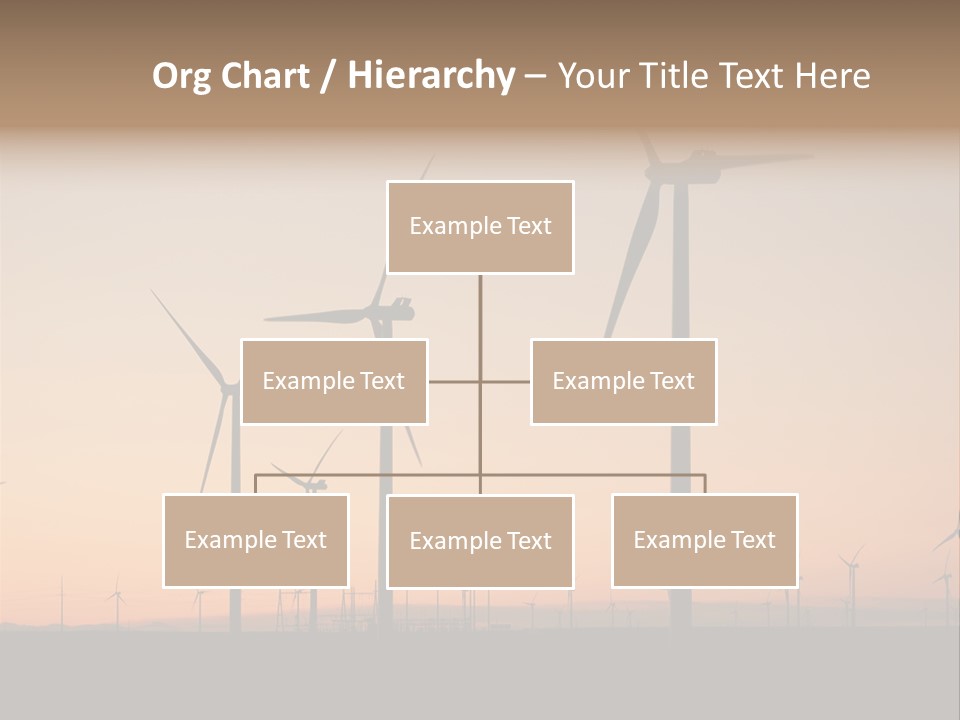 Org Chart / Hierarchy – Your Title Text Here

Example Text

Example Text

Example Text

Example Text

Example Text

Example Text